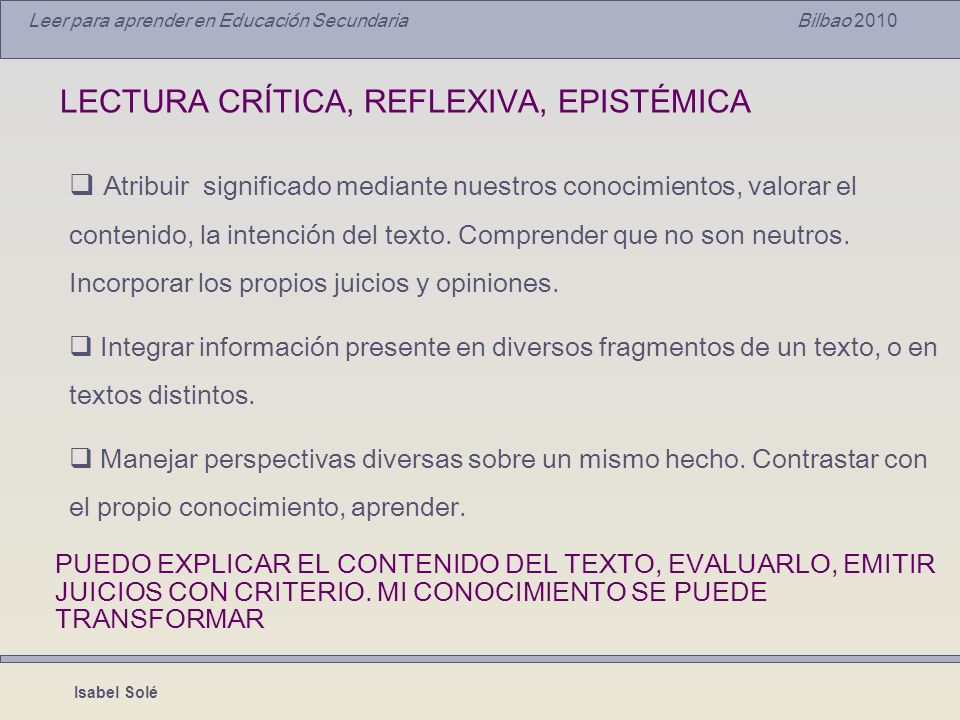 Leer para aprender en Educación Secundaria Bilbao 2010

LECTURA CRÍTICA, REFLEXIVA, EPISTÉMICA

❑ Atribuir significado mediante nuestros conocimientos, valorar el contenido, la intención del texto. Comprender que no son neutros. Incorporar los propios juicios y opiniones.

❑ Integrar información presente en diversos fragmentos de un texto, o en textos distintos.

❑ Manejar perspectivas diversas sobre un mismo hecho. Contrastar con el propio conocimiento, aprender.

PUEDO EXPLICAR EL CONTENIDO DEL TEXTO, EVALUARLO, EMITIR JUICIOS CON CRITERIO. MI CONOCIMIENTO SE PUEDE TRANSFORMAR

Isabel Solé